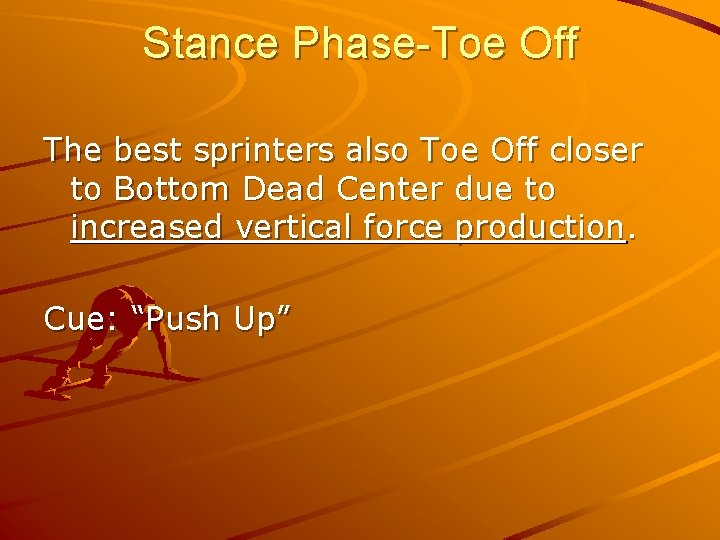 Stance Phase-Toe Off

The best sprinters also Toe Off closer to Bottom Dead Center due to increased vertical force production.

Cue: “Push Up”